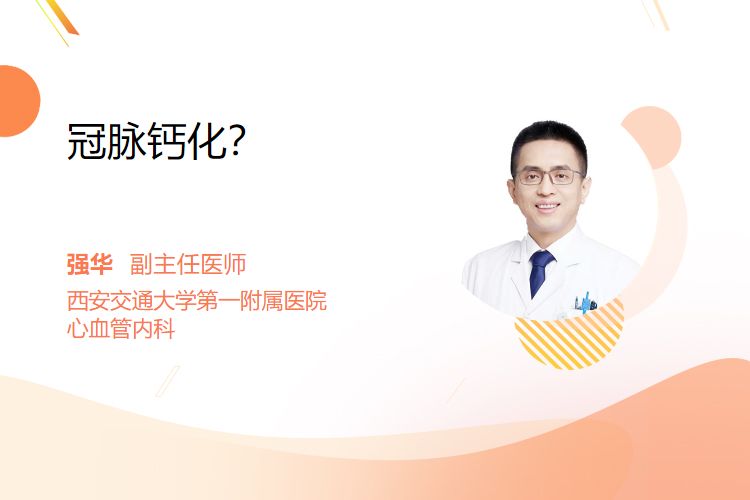 冠脉钙化?

强华 副主任医师
西安交通大学第一附属医院
心血管内科